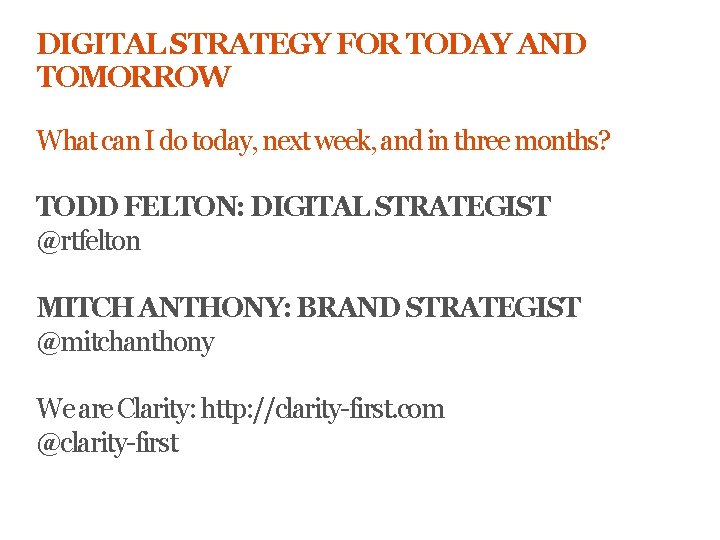 DIGITAL STRATEGY FOR TODAY AND TOMORROW

What can I do today, next week, and in three months?

TODD FELTON: DIGITAL STRATEGIST
@rtfelton

MITCH ANTHONY: BRAND STRATEGIST
@mitchanthony

We are Clarity: http://clarity-first.com
@clarity-first